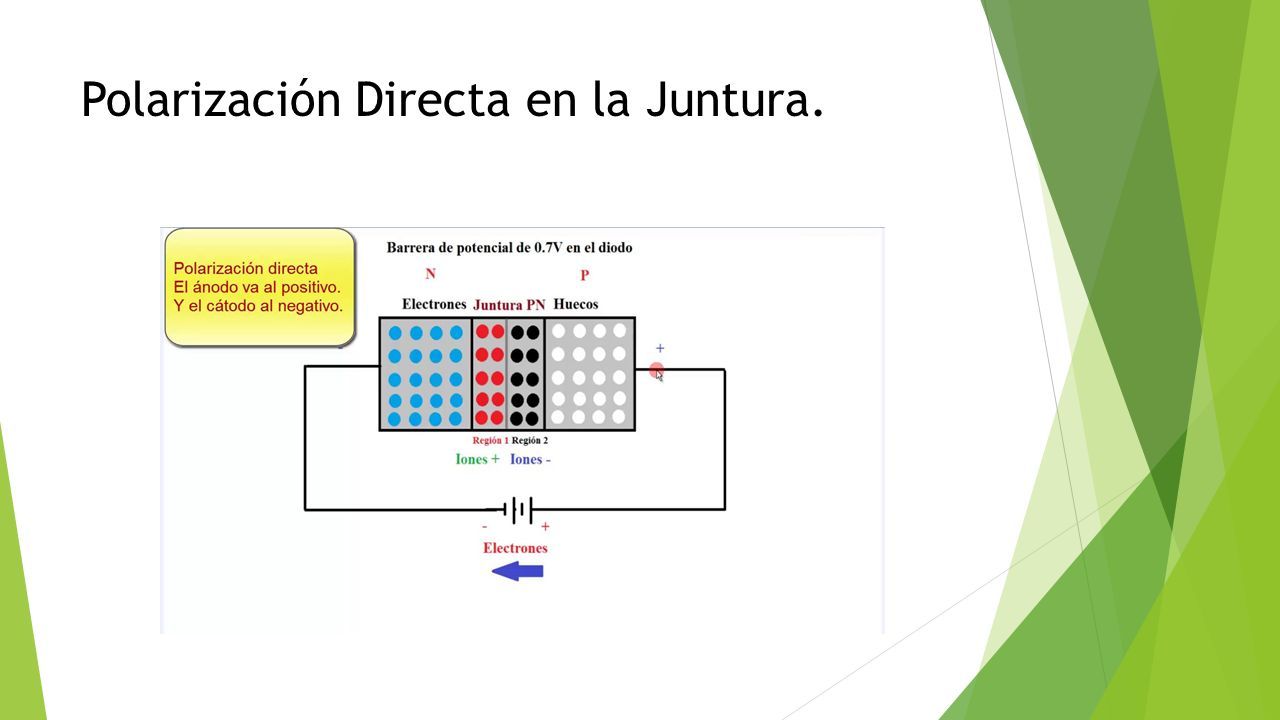 Polarización Directa en la Juntura.

Polarización directa
El ánodo va al positivo.
Y el cátodo al negativo.

Barrera de potencial de 0.7V en el diodo

N

P

Electrones

Juntura PN

Huecos

+

Región 1 Región 2

Iones +

Iones -

-

+

Electrones